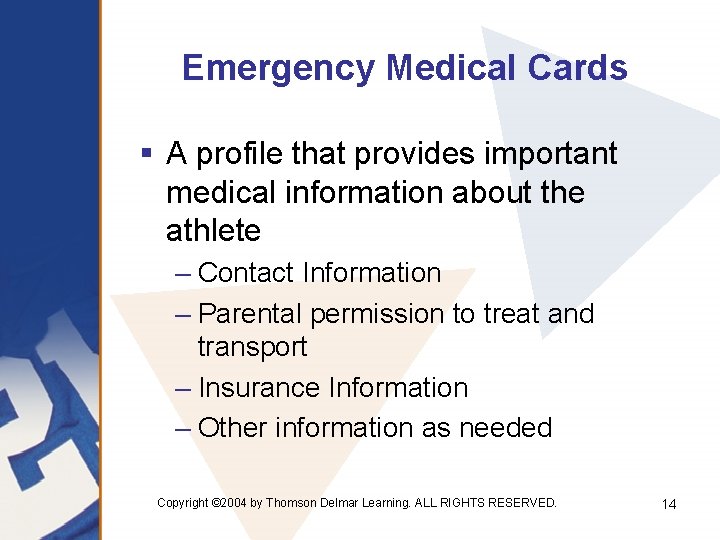 Emergency Medical Cards

▪ A profile that provides important medical information about the athlete

– Contact Information
– Parental permission to treat and transport
– Insurance Information
– Other information as needed

Copyright ©2004 by Thomson Delmar Learning. ALL RIGHTS RESERVED.

14